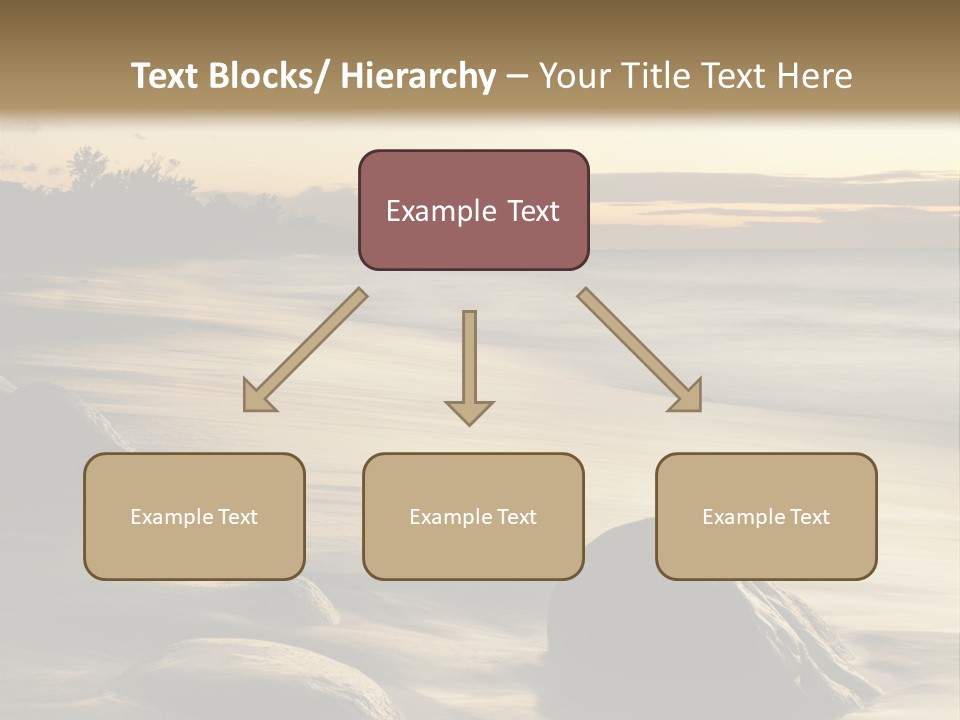 Text Blocks/ Hierarchy – Your Title Text Here

Example Text

Example Text

Example Text

Example Text